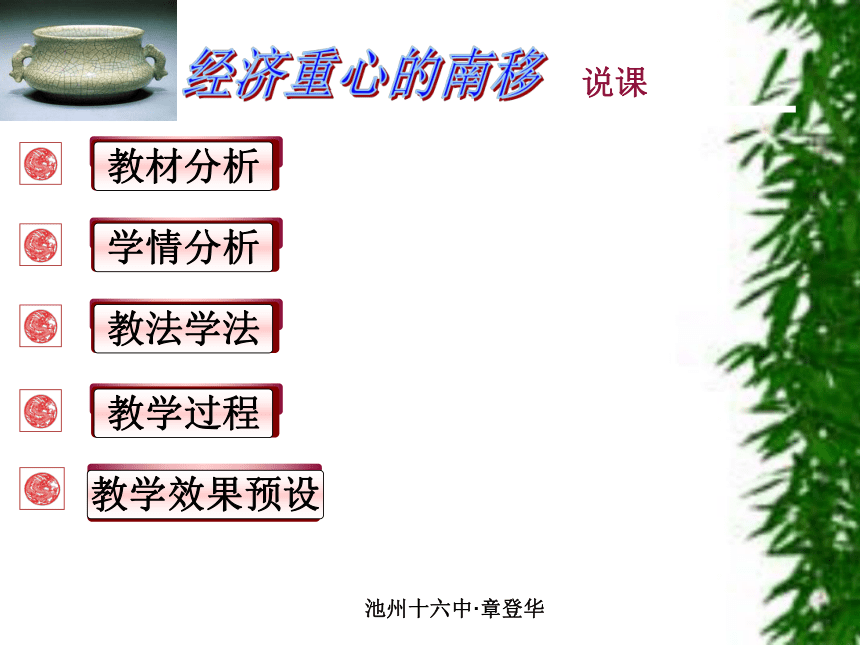 经济重心的南移 说课

教材分析

学情分析

教法学法

教学过程

教学效果预设

池州十六中·章登华